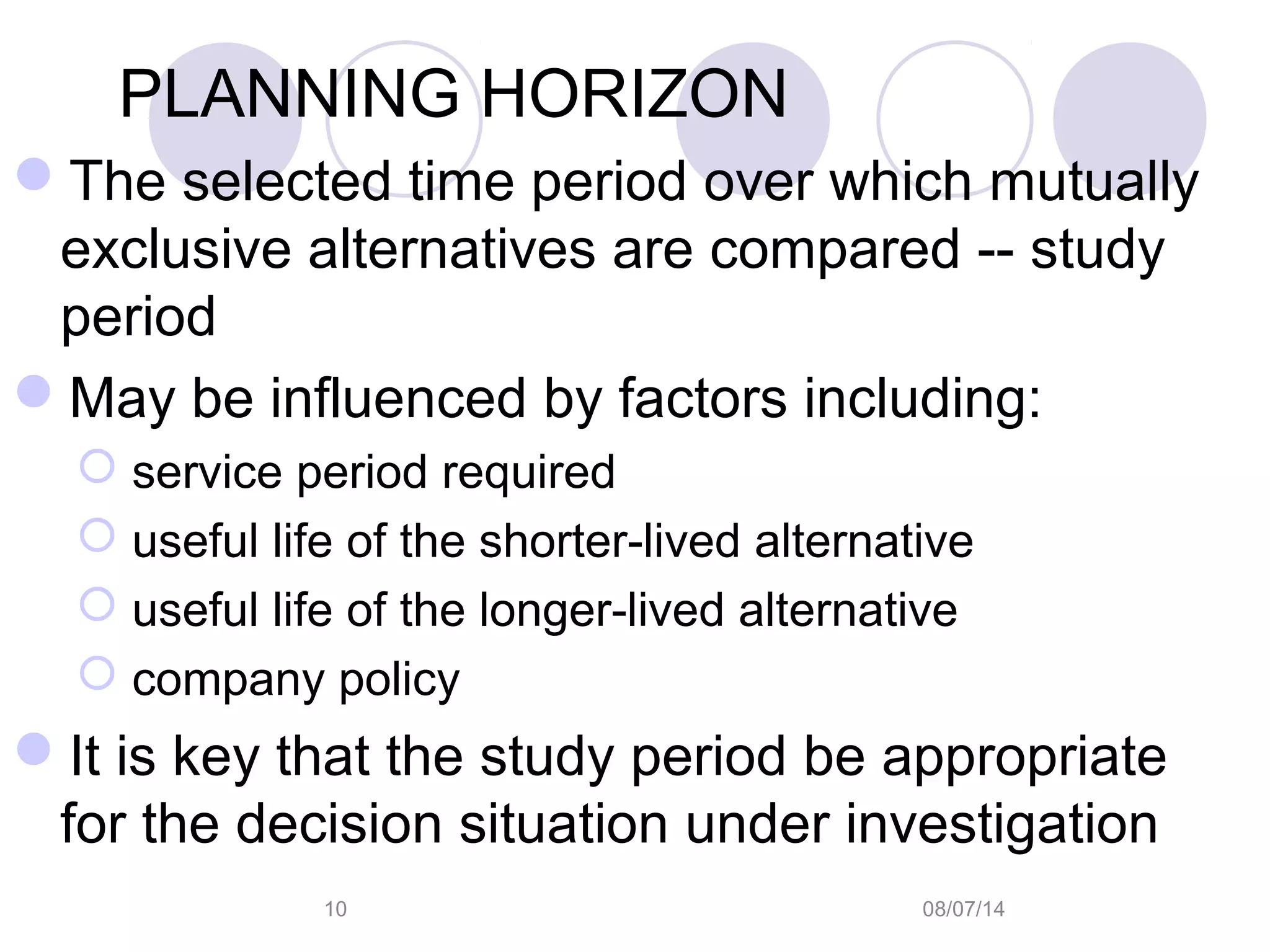 PLANNING HORIZON

The selected time period over which mutually exclusive alternatives are compared -- study period

May be influenced by factors including:

service period required

useful life of the shorter-lived alternative

useful life of the longer-lived alternative

company policy

It is key that the study period be appropriate for the decision situation under investigation

10

08/07/14